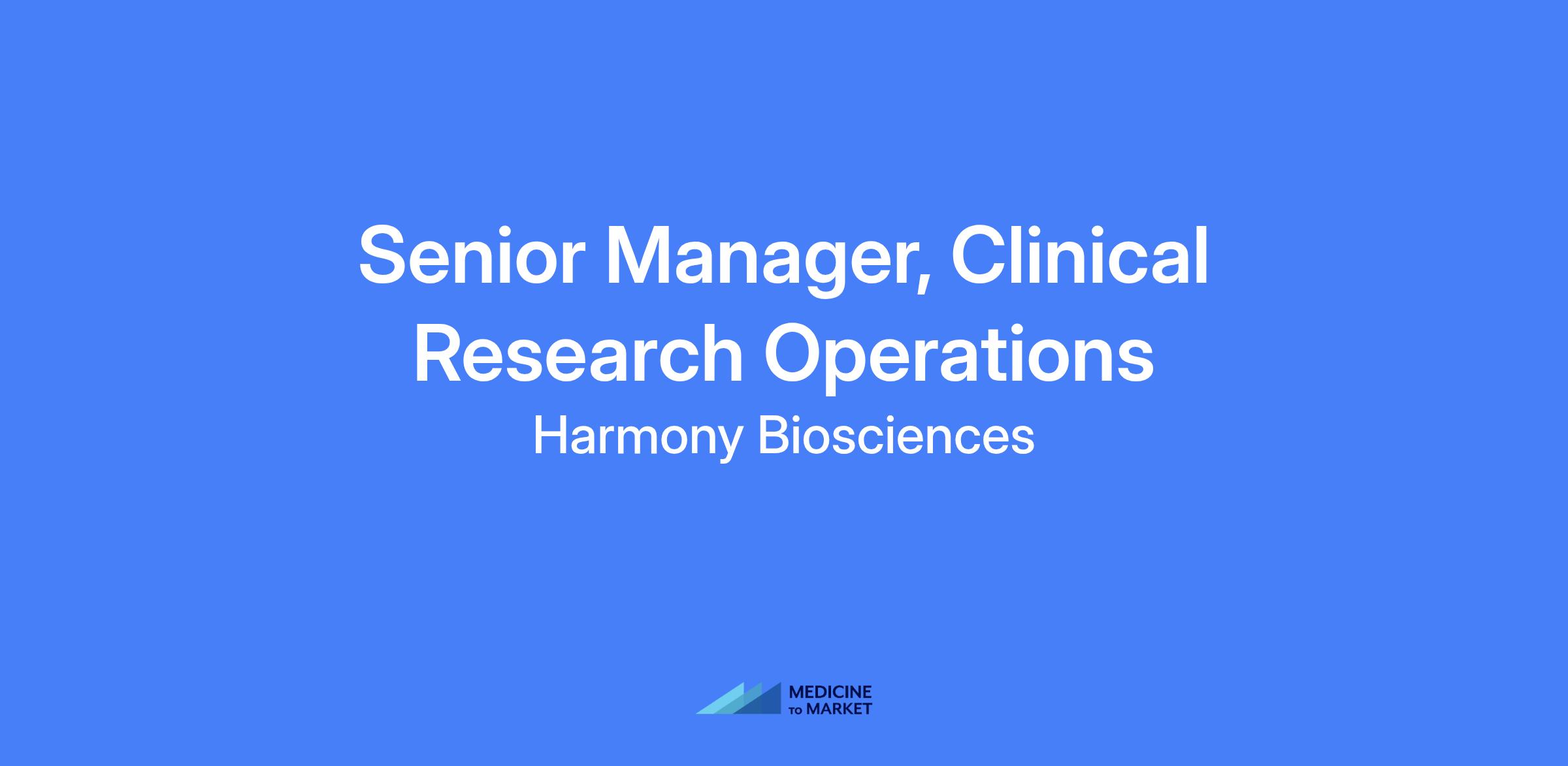 Senior Manager, Clinical Research Operations

Harmony Biosciences

MEDICINE
TO MARKET